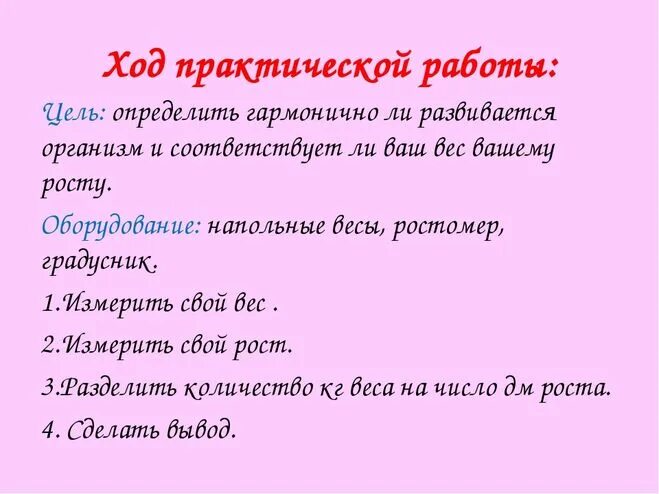 Ход практической работы:

Цель: определить гармонично ли развивается организм и соответствует ли ваш вес вашему росту.

Оборудование: напольные весы, ростомер, градусник.

1.Измерить свой вес .

2.Измерить свой рост.

3.Разделить количество кг веса на число дм роста.

4. Сделать вывод.